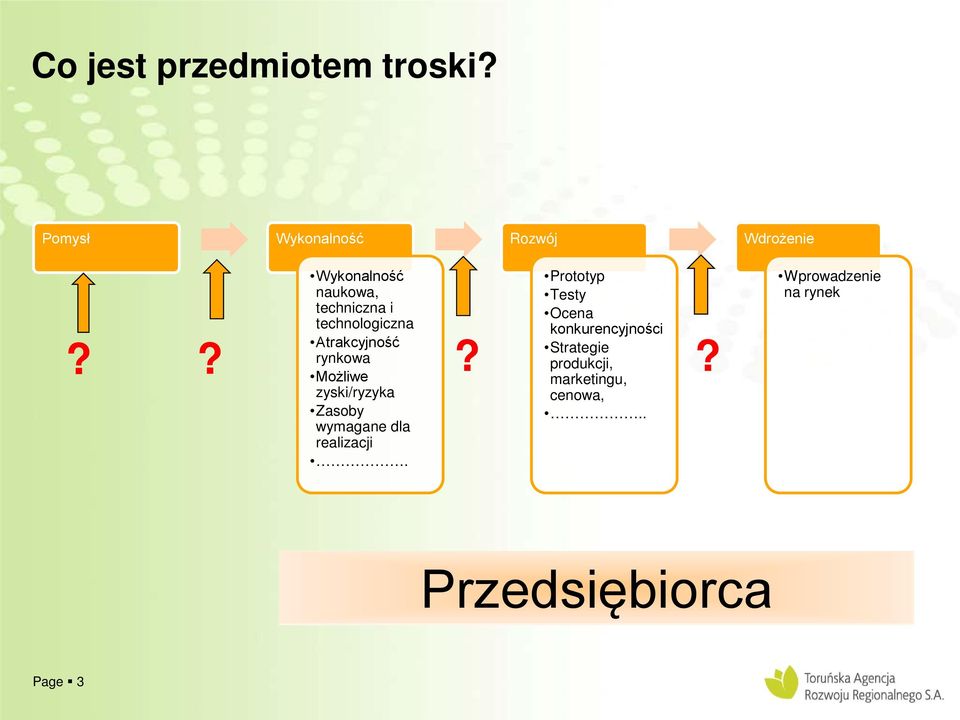 Co jest przedmiotem troski?

Pomysł

?

?

Wykonalność

•Wykonalność naukowa, techniczna i technologiczna
•Atrakcyjność rynkowa
•Możliwe zyski/ryzyka
•Zasoby wymagane dla realizacji
•……………….

?

Rozwój

•Prototyp
•Testy
•Ocena konkurencyjności
•Strategie produkcji, marketingu, cenowa,
•………………..

?

Wdrożenie

•Wprowadzenie na rynek

Przedsiębiorca

Page ▪ 3

Toruńska Agencja Rozwoju Regionalnego S.A.